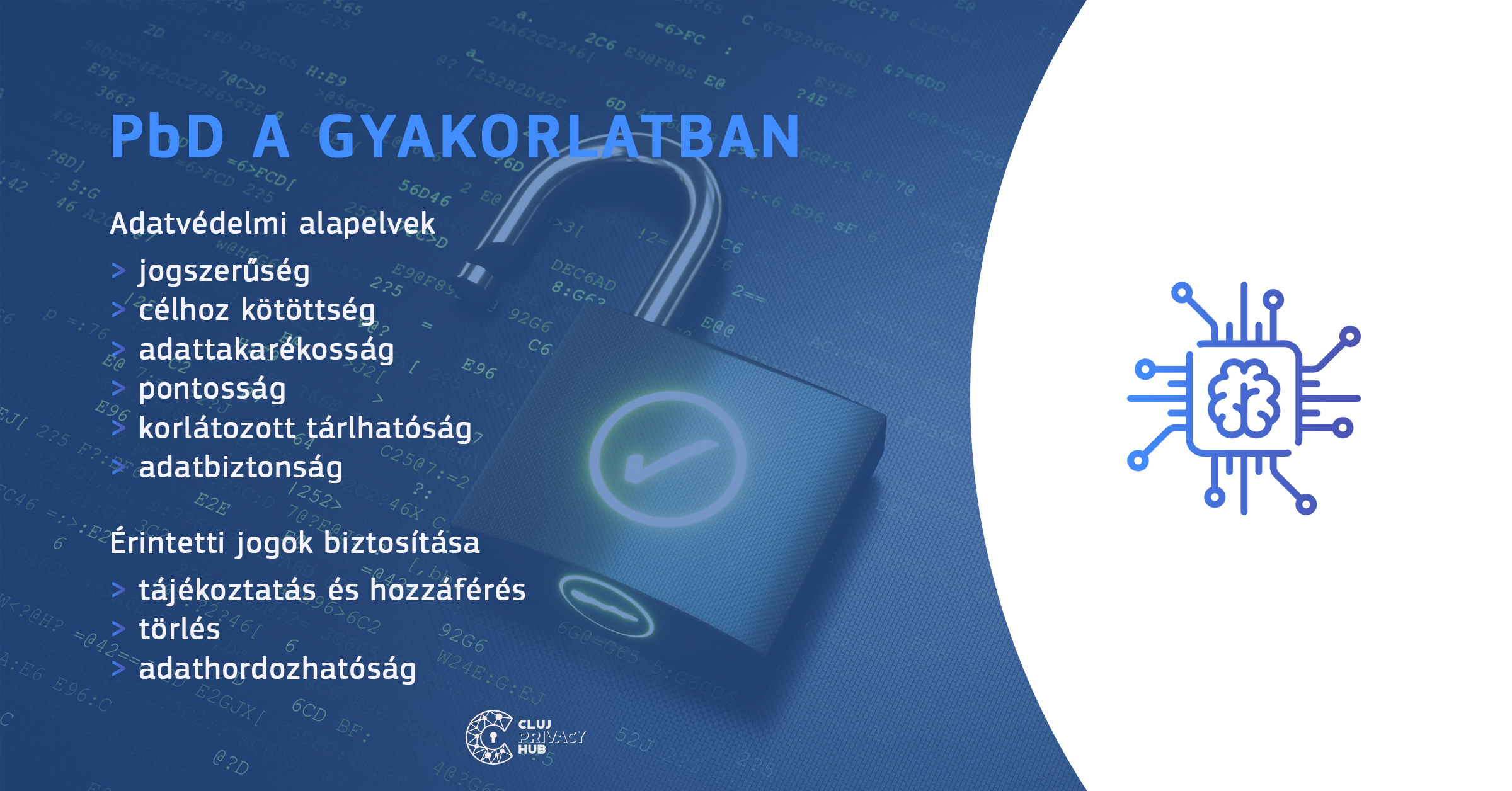 PbD A GYAKORLATBAN

Adatvédelmi alapelvek

> jogszerűség
> célhoz kötöttség
> adattakarékosság
> pontosság
> korlátozott tárlhatóság
> adatbiztonság

Érintetti jogok biztosítása

> tájékoztatás és hozzáférés
> törlés
> adathordozhatóság

CLUJ PRIVACY HUB